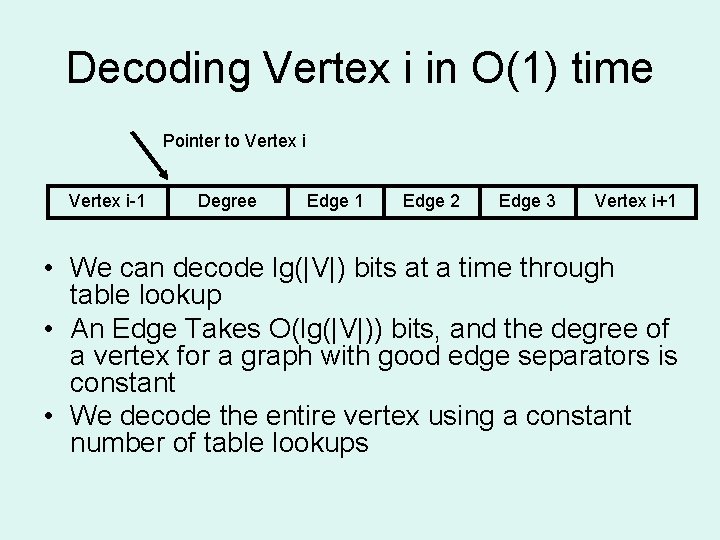 Decoding Vertex i in O(1) time

Pointer to Vertex i

| Vertex i-1 | Degree | Edge 1 | Edge 2 | Edge 3 | Vertex i+1 |
|---|---|---|---|---|---|

• We can decode lg(|V|) bits at a time through table lookup
• An Edge Takes O(lg(|V|)) bits, and the degree of a vertex for a graph with good edge separators is constant
• We decode the entire vertex using a constant number of table lookups